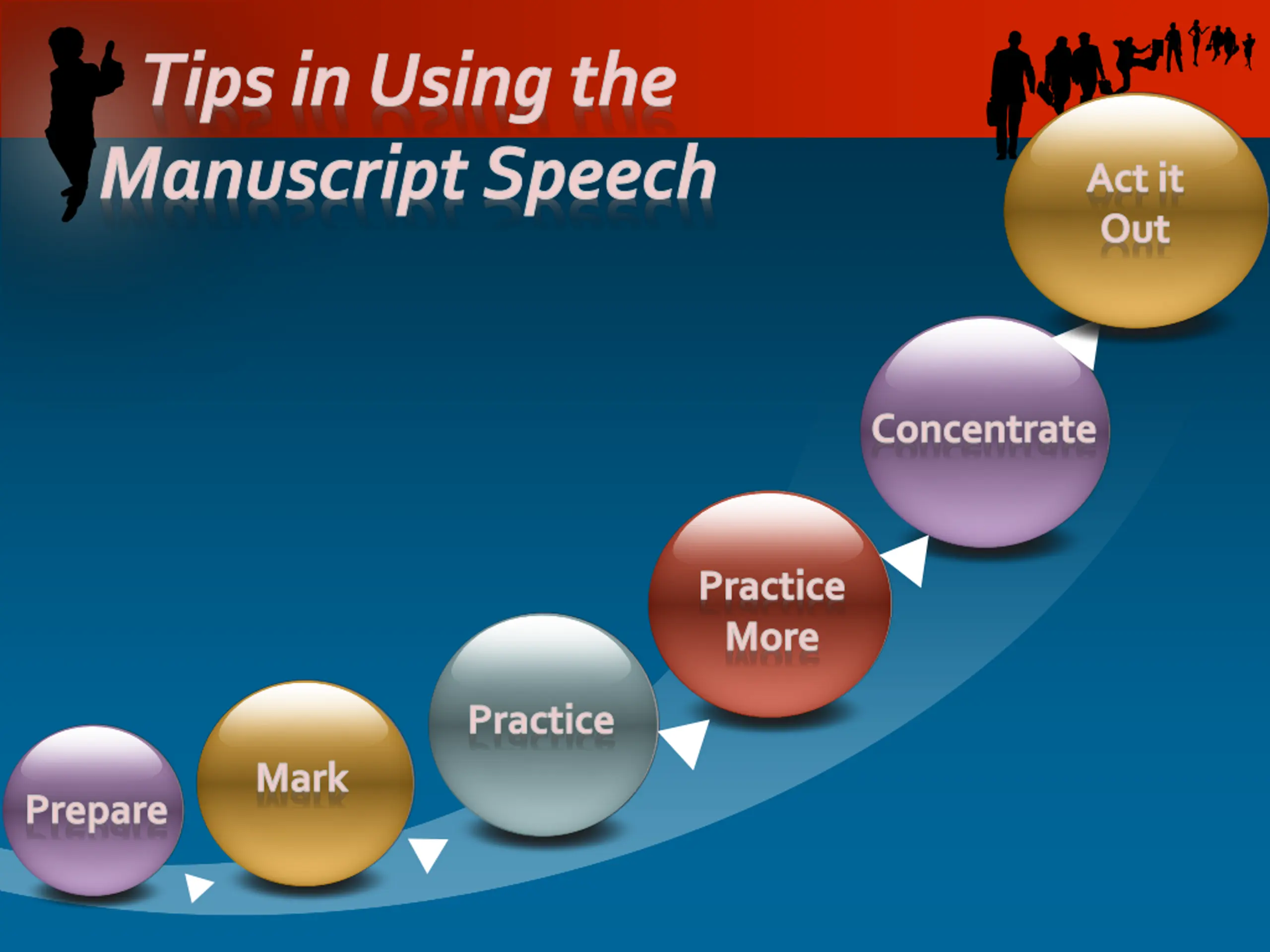 Tips in Using the Manuscript Speech

Prepare

Mark

Practice

Practice More

Concentrate

Act it Out